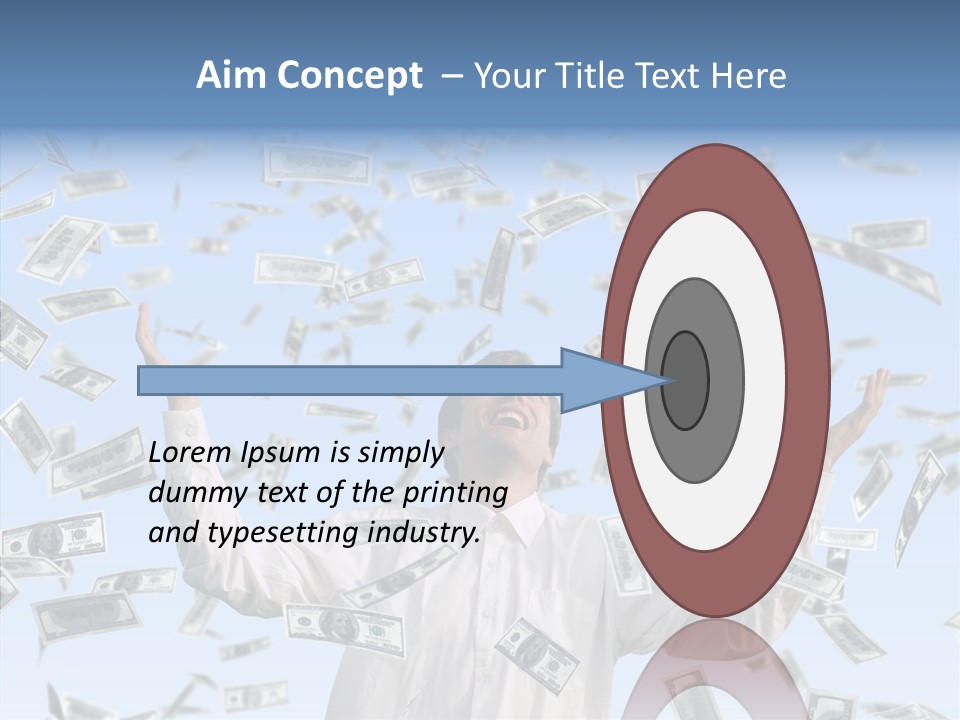 Aim Concept – Your Title Text Here

Lorem Ipsum is simply dummy text of the printing and typesetting industry.